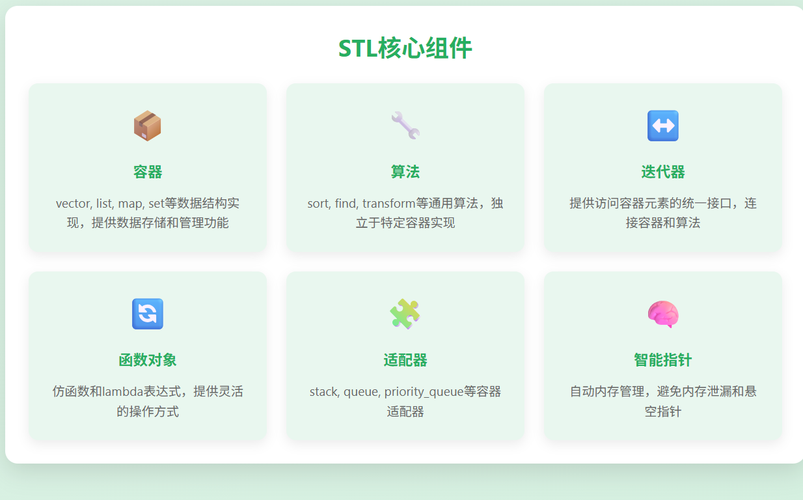 STL核心组件

容器

vector, list, map, set等数据结构实现，提供数据存储和管理功能

算法

sort, find, transform等通用算法，独立于特定容器实现

迭代器

提供访问容器元素的统一接口，连接容器和算法

函数对象

仿函数和lambda表达式，提供灵活的操作方式

适配器

stack, queue, priority_queue等容器适配器

智能指针

自动内存管理，避免内存泄漏和悬空指针